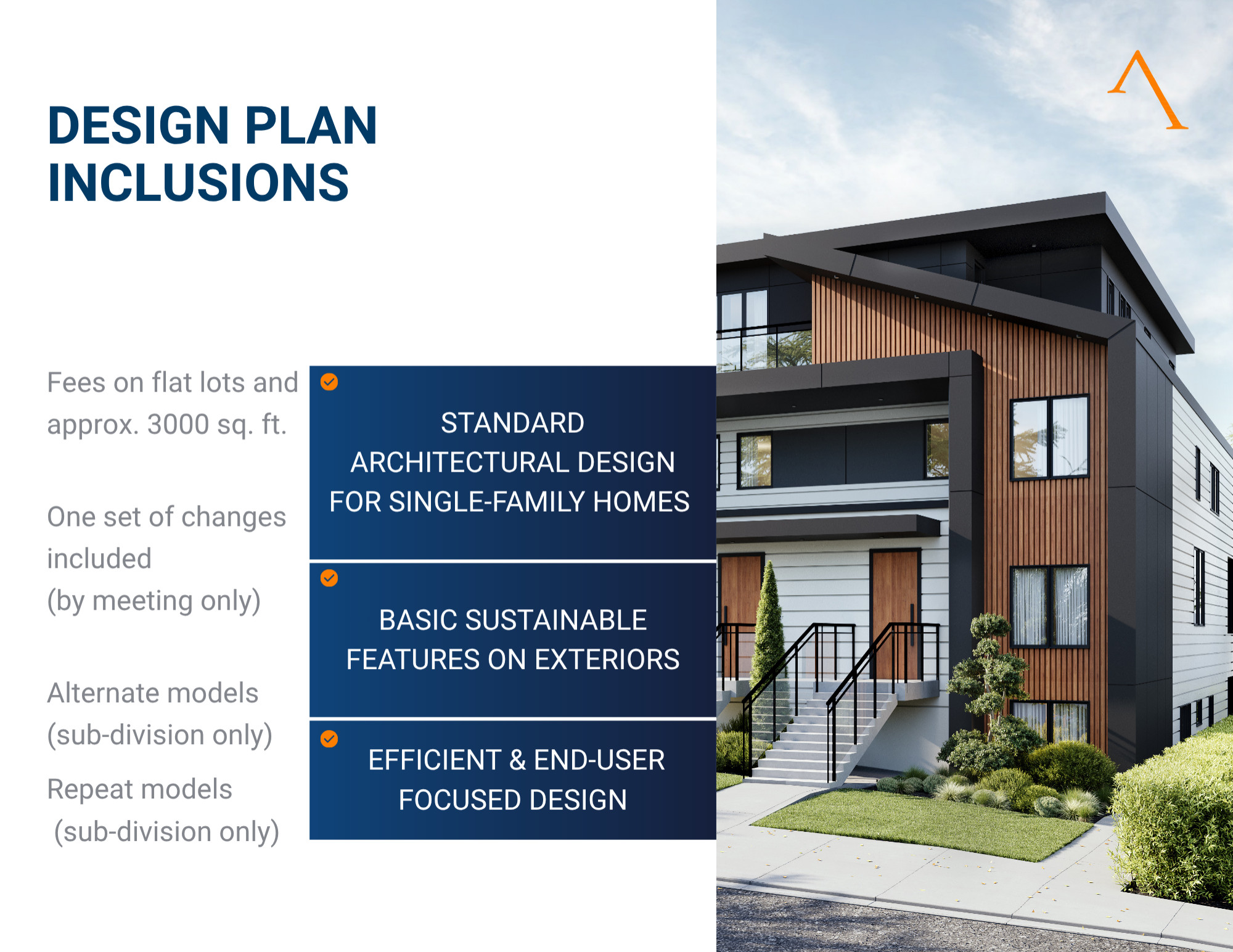 DESIGN PLAN INCLUSIONS

Fees on flat lots and approx. 3000 sq. ft.

One set of changes included (by meeting only)

Alternate models (sub-division only)

Repeat models (sub-division only)

STANDARD ARCHITECTURAL DESIGN FOR SINGLE-FAMILY HOMES

BASIC SUSTAINABLE FEATURES ON EXTERIORS

EFFICIENT & END-USER FOCUSED DESIGN